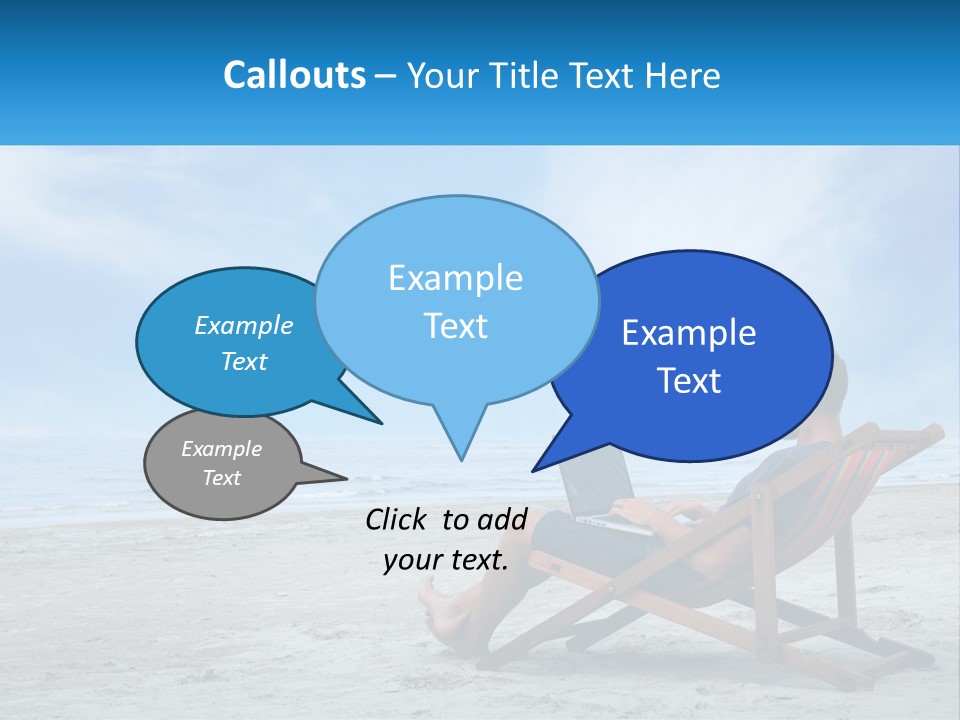 Callouts – Your Title Text Here

Example Text

Example Text

Example Text

Example Text

Click to add your text.